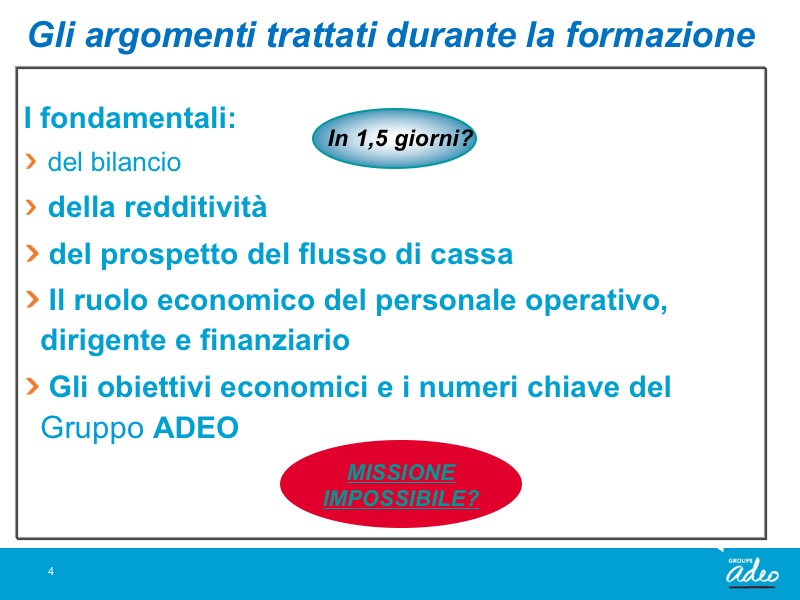 Gli argomenti trattati durante la formazione

I fondamentali:

In 1,5 giorni?

› del bilancio

› della redditività

› del prospetto del flusso di cassa

› Il ruolo economico del personale operativo, dirigente e finanziario

› Gli obiettivi economici e i numeri chiave del Gruppo ADEO

MISSIONE IMPOSSIBILE?

4

GROUPE adeo